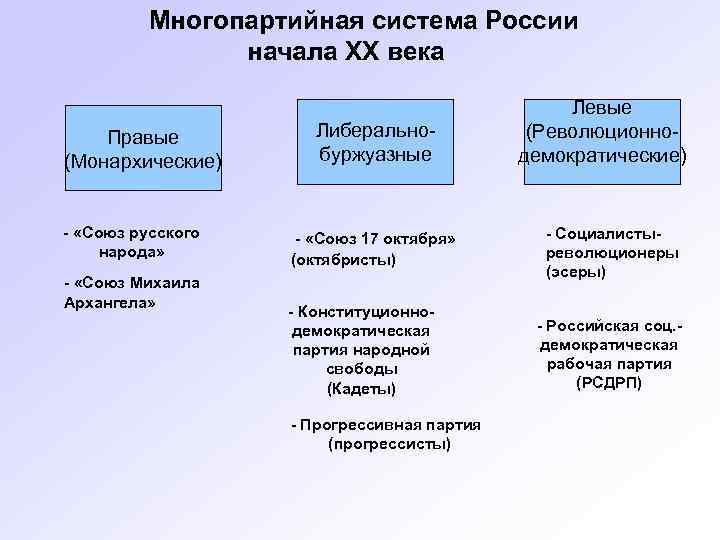 Многопартийная система России начала XX века

Правые (Монархические)

- «Союз русского народа»

- «Союз Михаила Архангела»

Либерально-буржуазные

- «Союз 17 октября» (октябристы)

- Конституционно-демократическая партия народной свободы (Кадеты)

- Прогрессивная партия (прогрессисты)

Левые (Революционно-демократические)

- Социалисты-революционеры (эсеры)

- Российская соц.-демократическая рабочая партия (РСДРП)